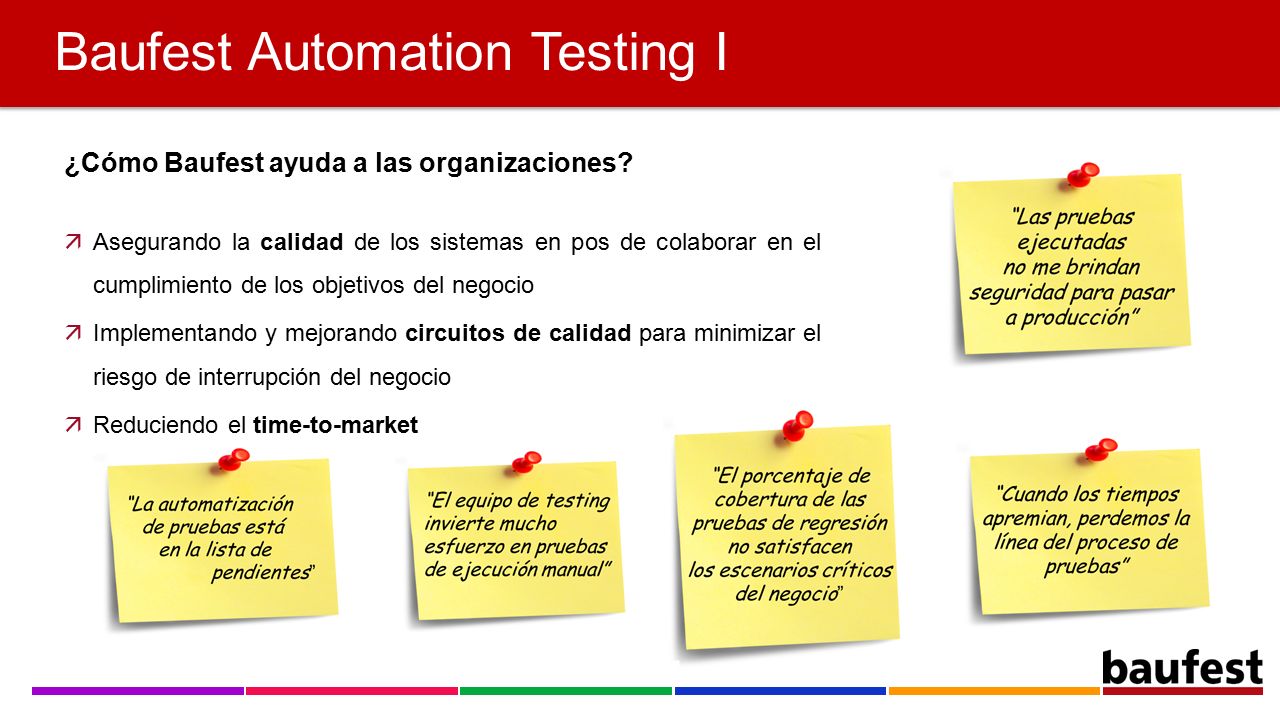 Baufest Automation Testing I

¿Cómo Baufest ayuda a las organizaciones?

Asegurando la calidad de los sistemas en pos de colaborar en el cumplimiento de los objetivos del negocio

Implementando y mejorando circuitos de calidad para minimizar el riesgo de interrupción del negocio

Reduciendo el time-to-market

"Las pruebas ejecutadas no me brindan seguridad para pasar a producción"

"La automatización de pruebas está en la lista de pendientes"

"El equipo de testing invierte mucho esfuerzo en pruebas de ejecución manual"

"El porcentaje de cobertura de las pruebas de regresión no satisfacen los escenarios críticos del negocio"

"Cuando los tiempos apremian, perdemos la línea del proceso de pruebas"

baufest